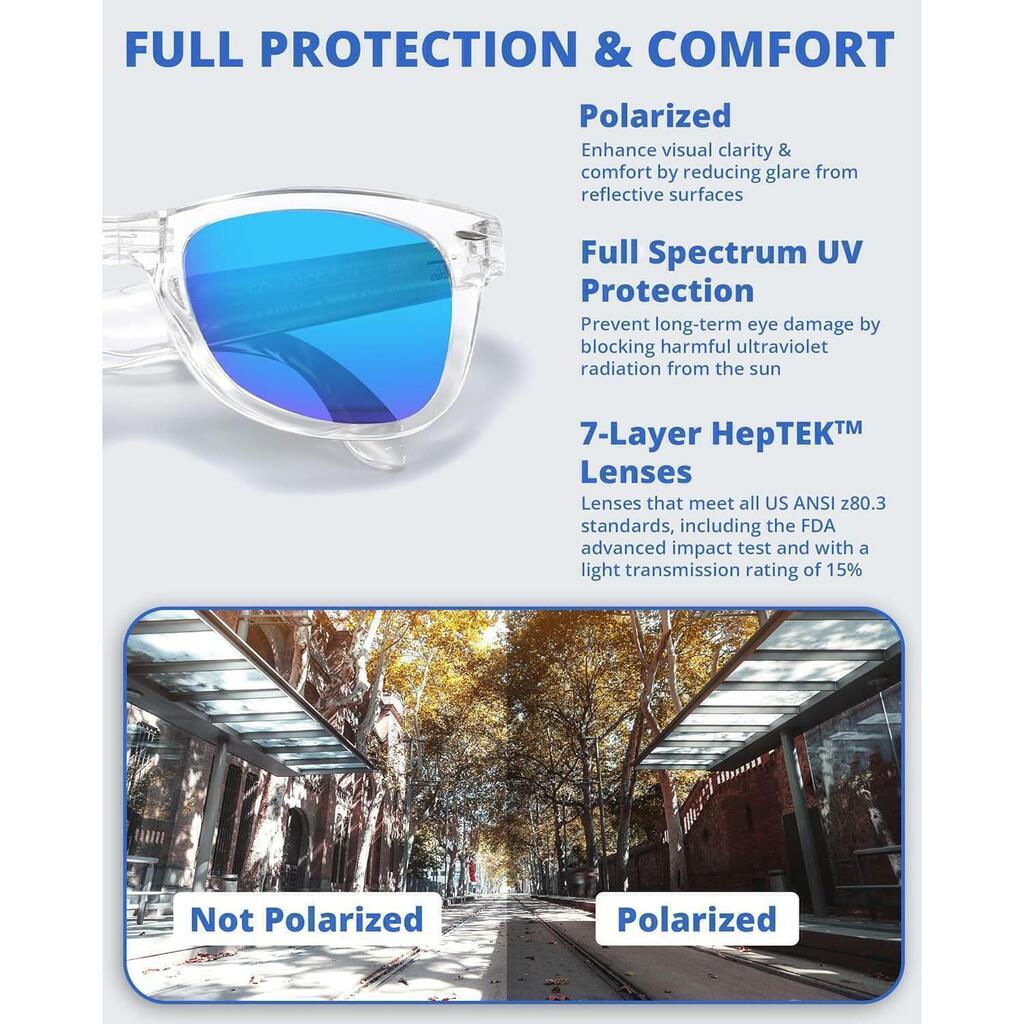 FULL PROTECTION & COMFORT

Polarized
Enhance visual clarity & comfort by reducing glare from reflective surfaces

Full Spectrum UV Protection
Prevent long-term eye damage by blocking harmful ultraviolet radiation from the sun

7-Layer HepTEK™ Lenses
Lenses that meet all US ANSI z80.3 standards, including the FDA advanced impact test and with a light transmission rating of 15%

Not Polarized

Polarized